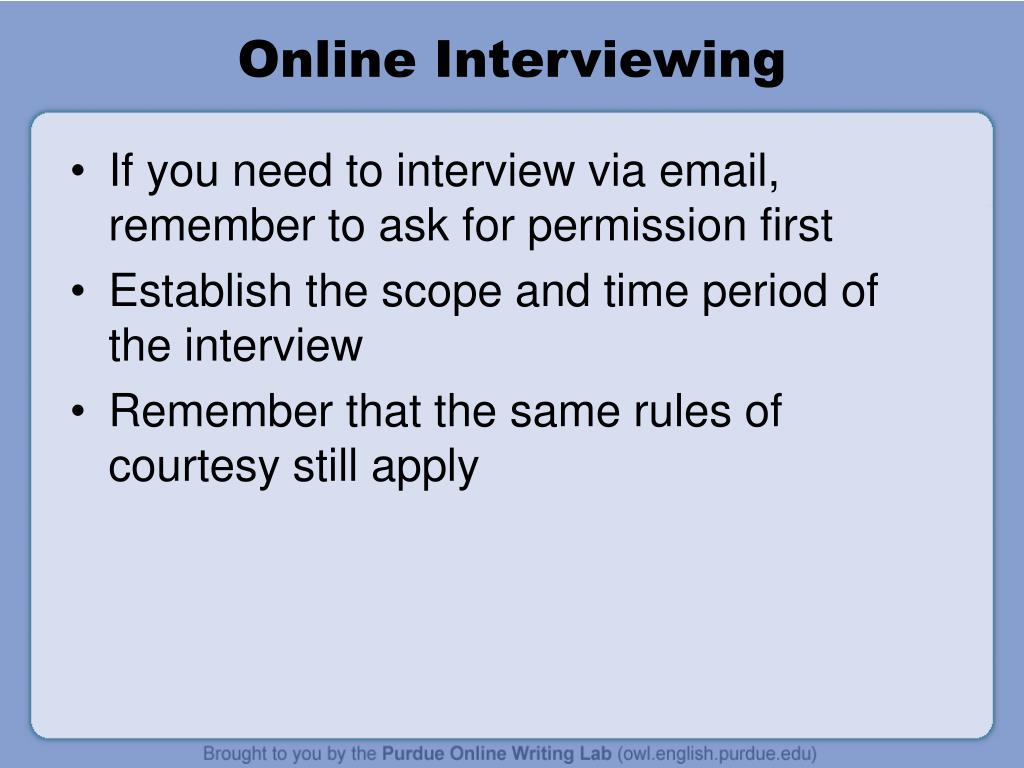 Online Interviewing

• If you need to interview via email, remember to ask for permission first
• Establish the scope and time period of the interview
• Remember that the same rules of courtesy still apply

Brought to you by the Purdue Online Writing Lab (owl.english.purdue.edu)